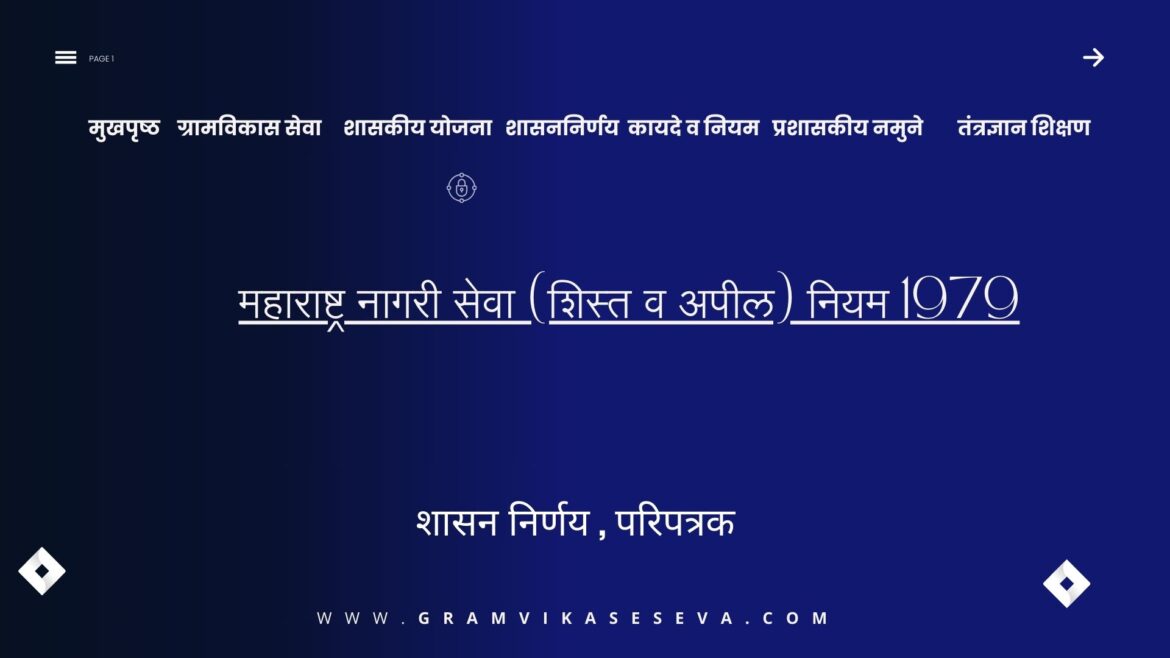 PAGE 1

मुखपृष्ठ ग्रामविकास सेवा शासकीय योजना शासननिर्णय कायदे व नियम प्रशासकीय नमुने तंत्रज्ञान शिक्षण

महाराष्ट्र नागरी सेवा (शिस्त व अपील) नियम 1979

शासन निर्णय , परिपत्रक

WWW.GRAMVIKASESEVA.COM